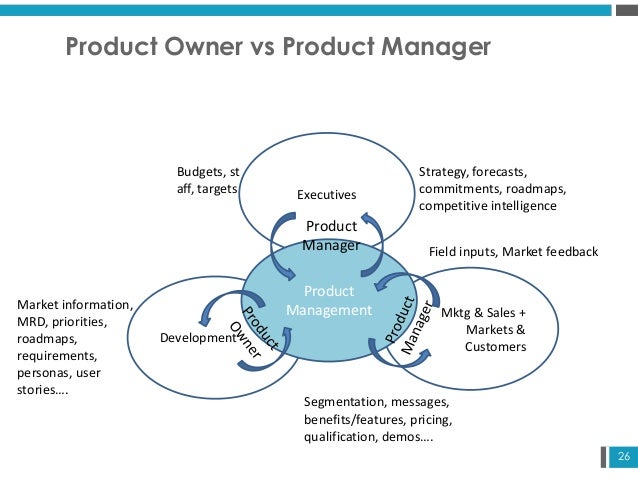 Product Owner vs Product Manager

Budgets, st aff, targets

Executives

Strategy, forecasts, commitments, roadmaps, competitive intelligence

Product Manager

Field inputs, Market feedback

Product Management

Market information, MRD, priorities, roadmaps, requirements, personas, user stories….

Development

Product Owner

Product Manager

Mktg & Sales + Markets & Customers

Segmentation, messages, benefits/features, pricing, qualification, demos….

26